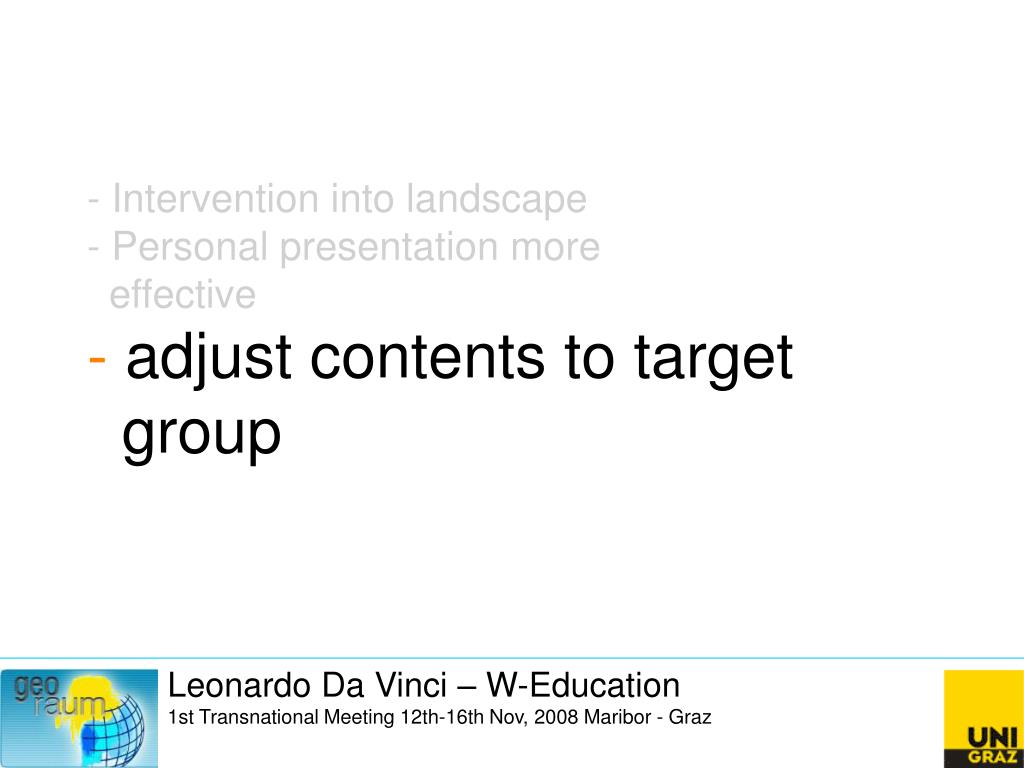 - Intervention into landscape
- Personal presentation more effective
- adjust contents to target group

geo raum

Leonardo Da Vinci – W-Education
1st Transnational Meeting 12th-16th Nov, 2008 Maribor - Graz

UNI GRAZ